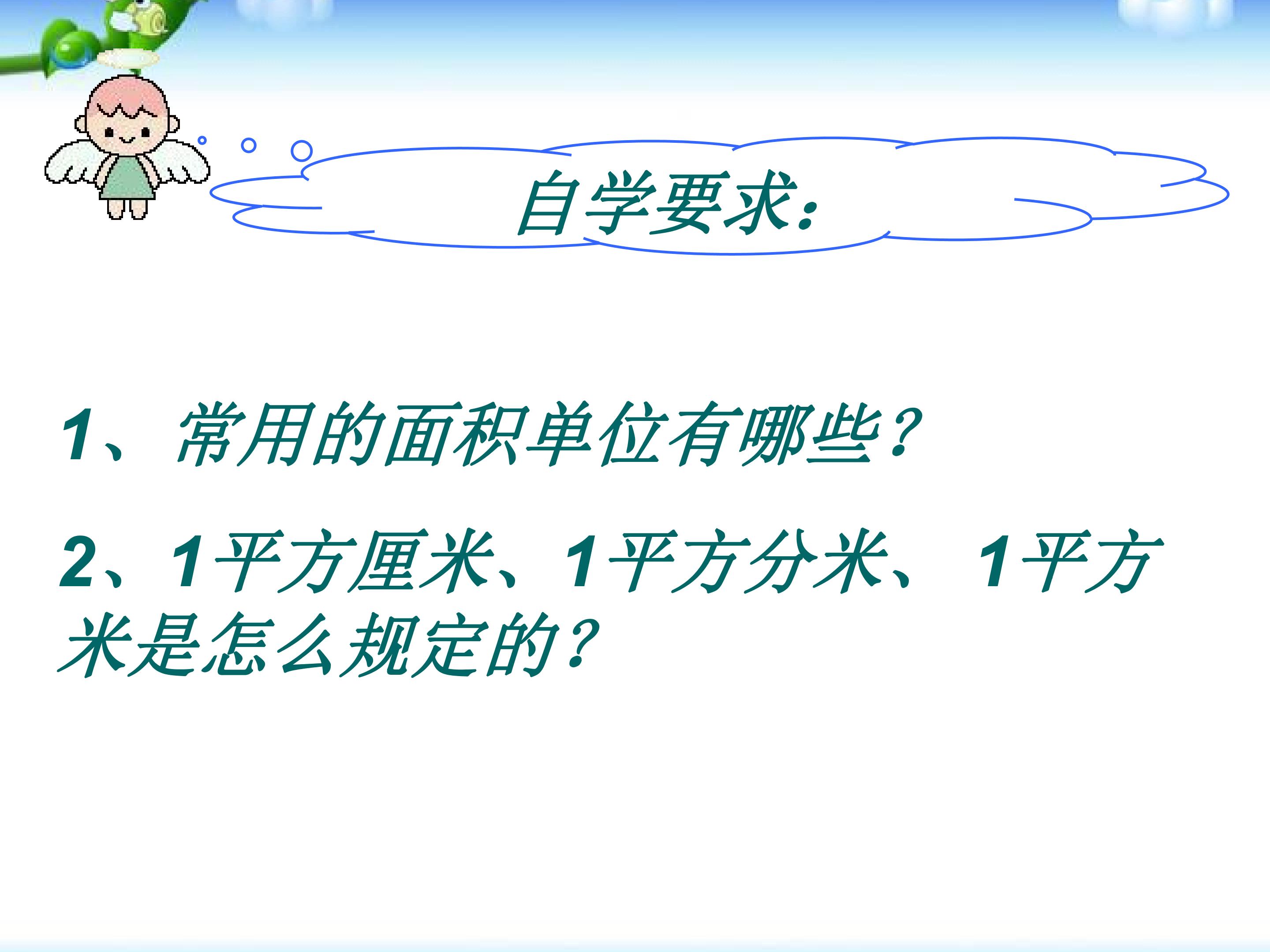 自学要求：

1、常用的面积单位有哪些？

2、1平方厘米、1平方分米、1平方米是怎么规定的？